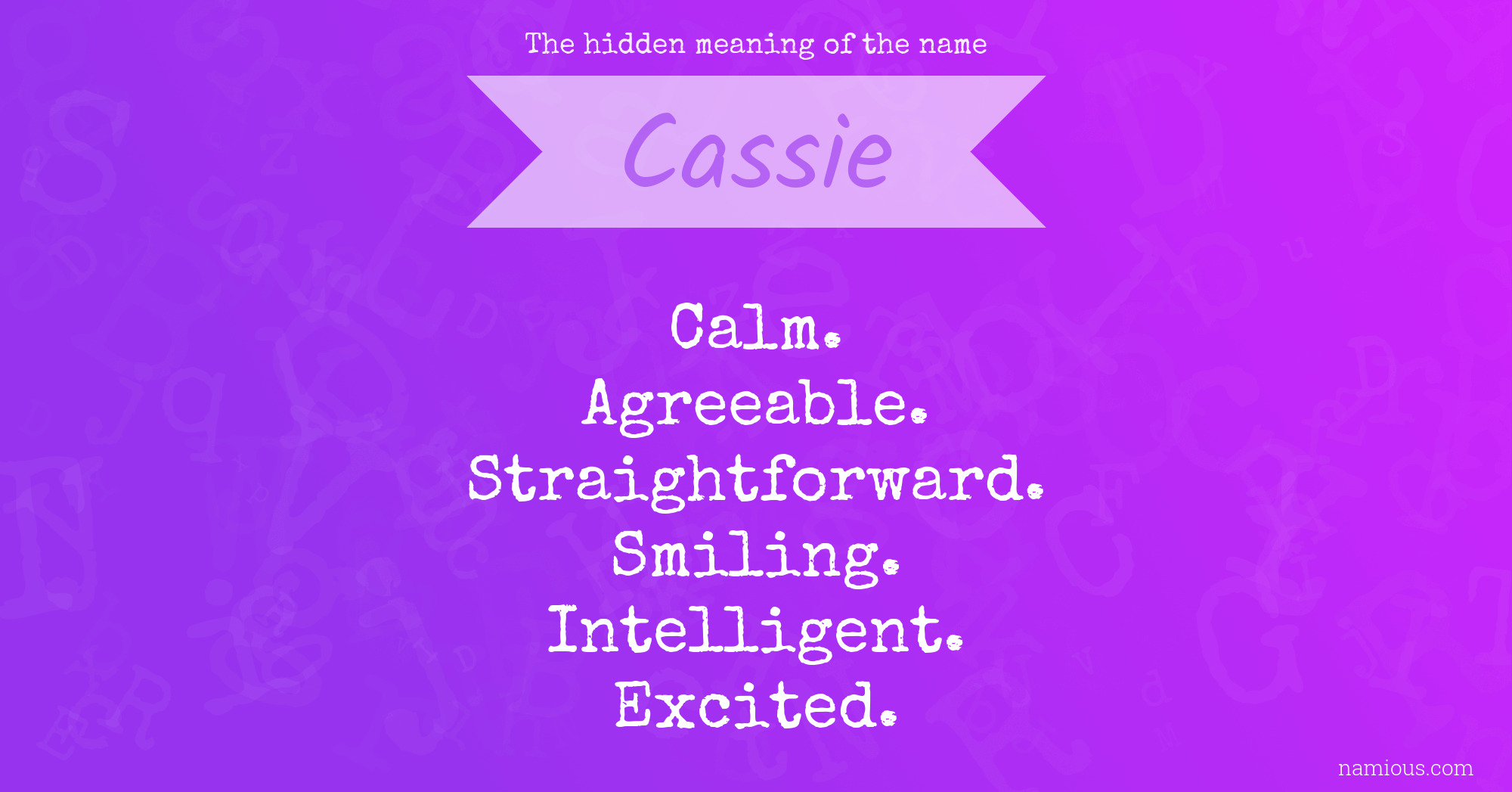 The hidden meaning of the name

Cassie

Calm.
Agreeable.
Straightforward.
Smiling.
Intelligent.
Excited.

namious.com